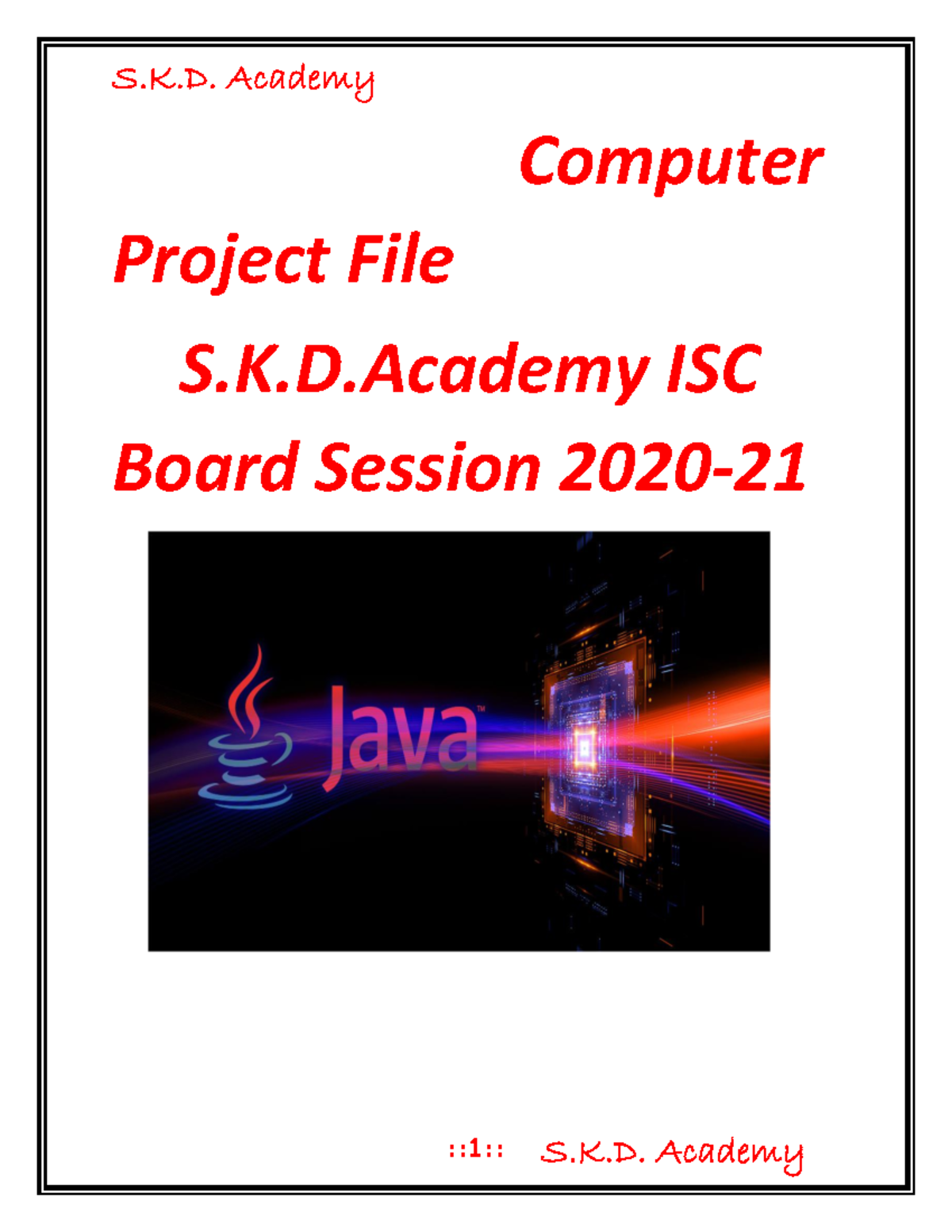 S.K.D. Academy

Computer Project File S.K.D.Academy ISC Board Session 2020-21

Java™

::1:: S.K.D. Academy